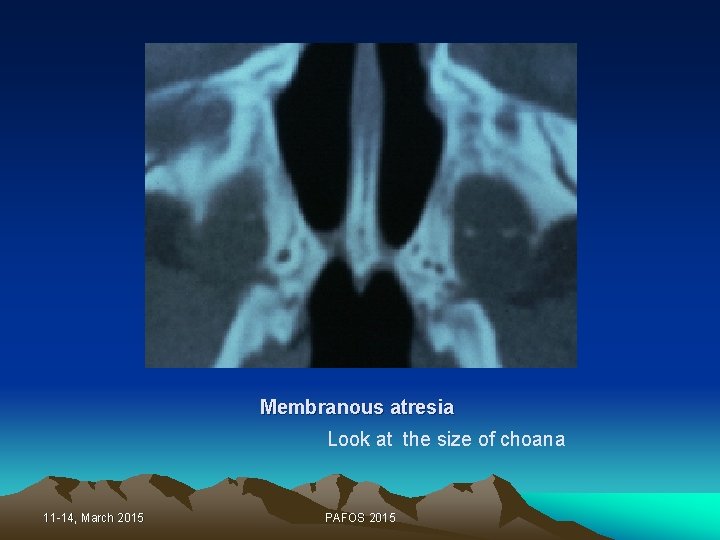 Membranous atresia

Look at  the size of choana

11-14, March 2015

PAFOS 2015